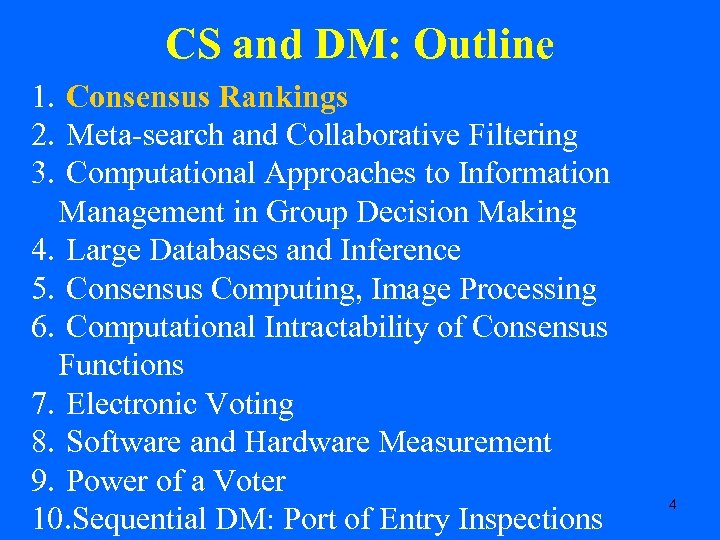 CS and DM: Outline

1. Consensus Rankings
2. Meta-search and Collaborative Filtering
3. Computational Approaches to Information Management in Group Decision Making
4. Large Databases and Inference
5. Consensus Computing, Image Processing
6. Computational Intractability of Consensus Functions
7. Electronic Voting
8. Software and Hardware Measurement
9. Power of a Voter
10.Sequential DM: Port of Entry Inspections

4